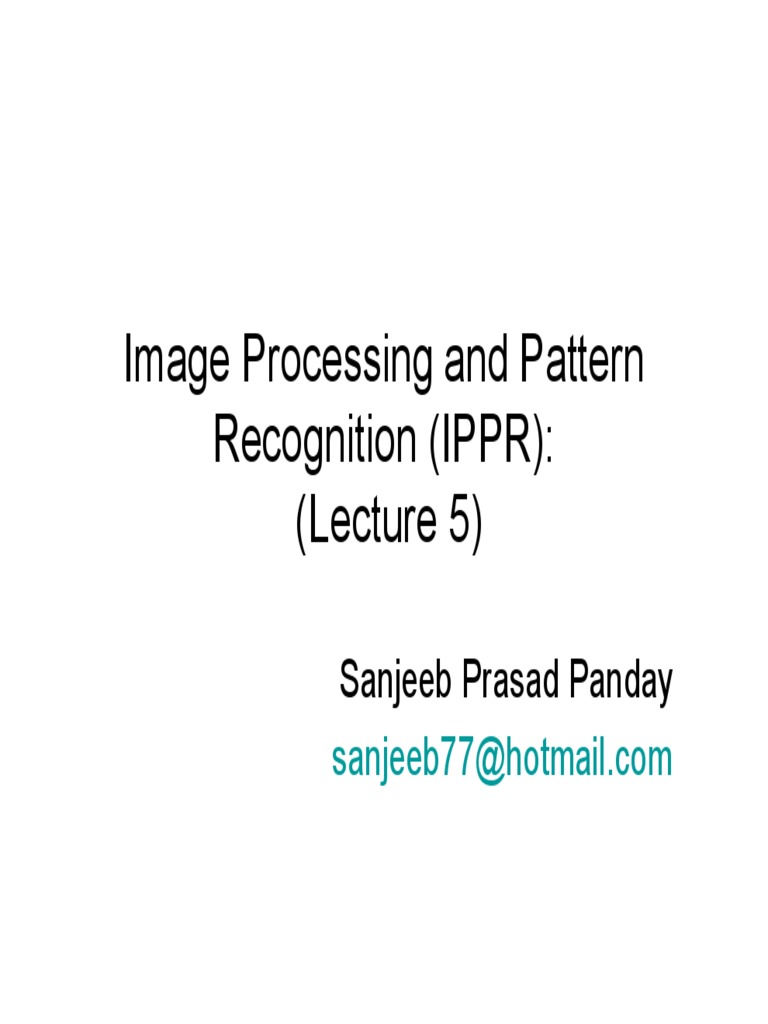 Image Processing and Pattern Recognition (IPPR): (Lecture 5)

Sanjeeb Prasad Panday
sanjeeb77@hotmail.com